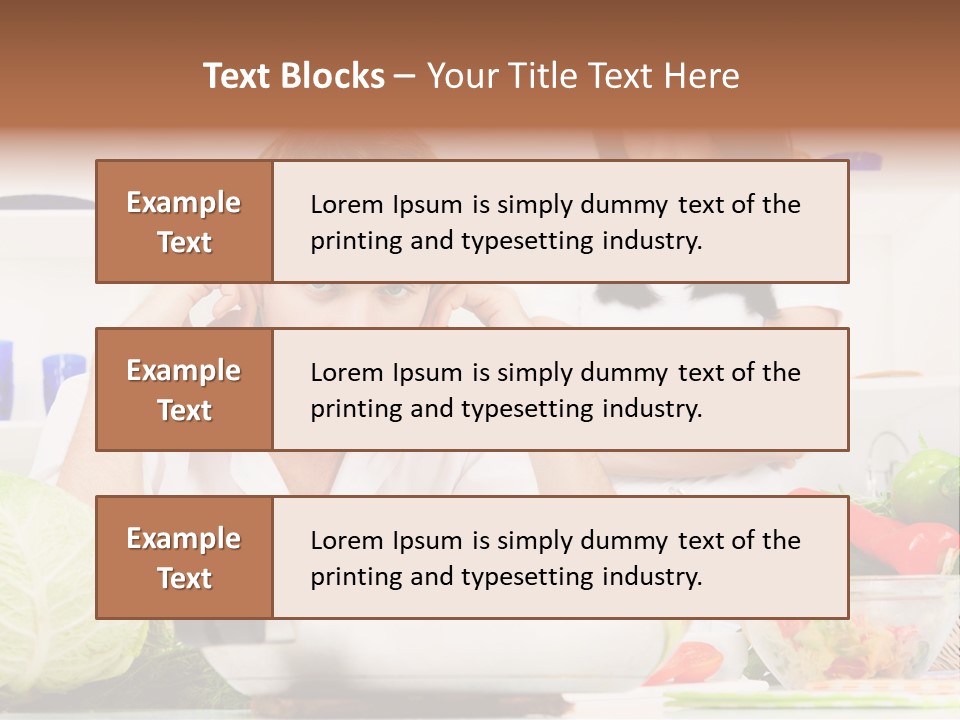 Text Blocks – Your Title Text Here

Example Text

Lorem Ipsum is simply dummy text of the printing and typesetting industry.

Example Text

Lorem Ipsum is simply dummy text of the printing and typesetting industry.

Example Text

Lorem Ipsum is simply dummy text of the printing and typesetting industry.